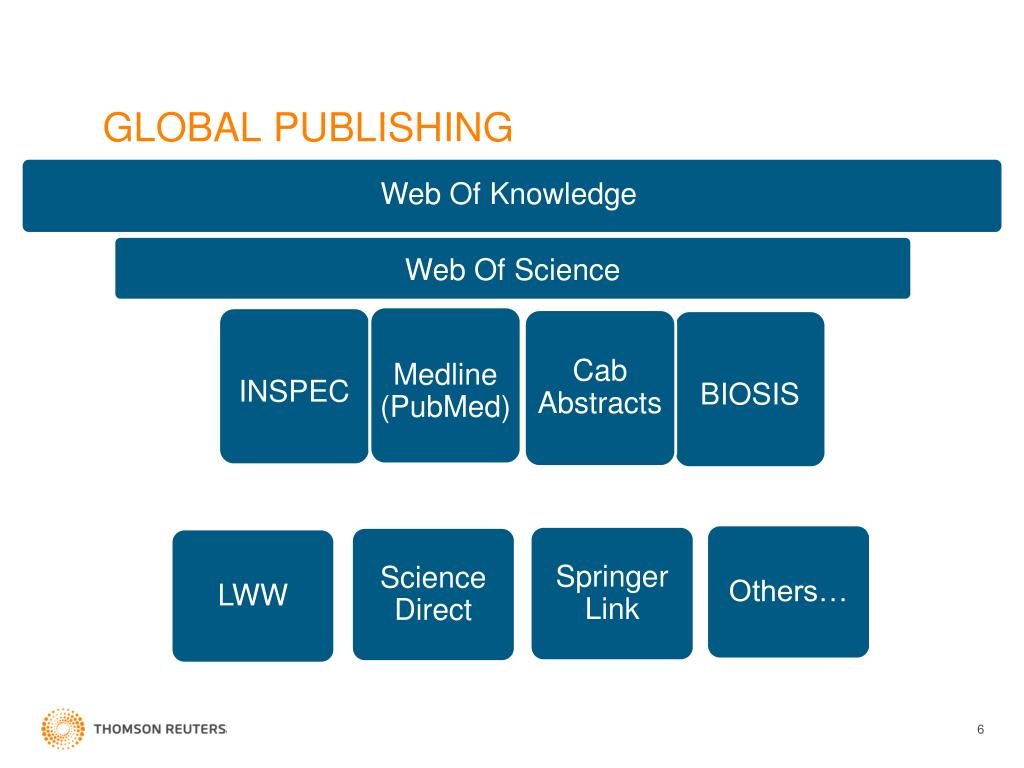 GLOBAL PUBLISHING

Web Of Knowledge

Web Of Science

INSPEC

Medline (PubMed)

Cab Abstracts

BIOSIS

LWW

Science Direct

Springer Link

Others…

THOMSON REUTERS

6